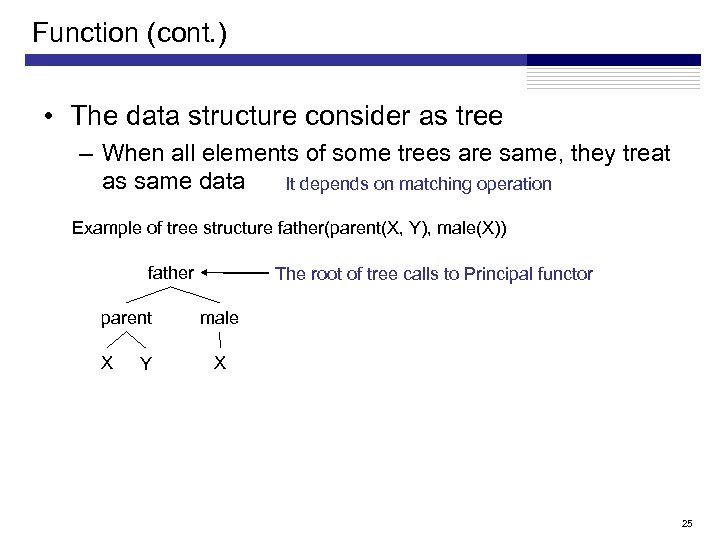 Function (cont.)

• The data structure consider as tree
– When all elements of some trees are same, they treat as same data It depends on matching operation

Example of tree structure father(parent(X, Y), male(X))

father The root of tree calls to Principal functor

parent male

X Y X

25